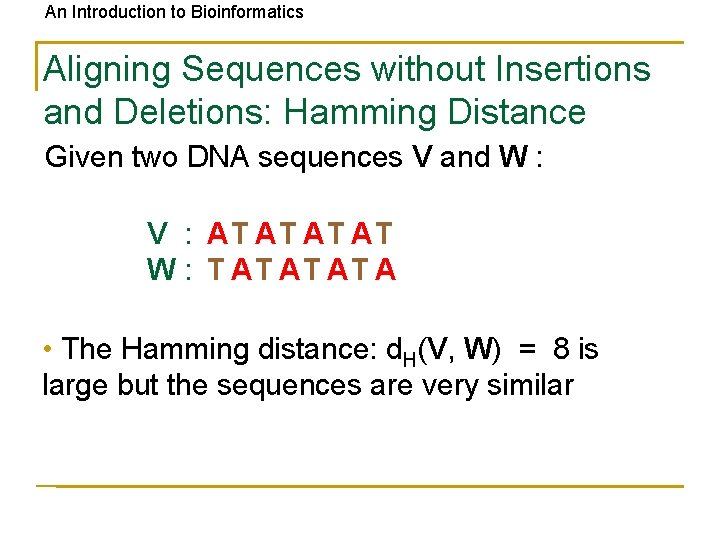 An Introduction to Bioinformatics

Aligning Sequences without Insertions and Deletions: Hamming Distance

Given two DNA sequences V and W :

V : ATATATAT
W : TATATATA

• The Hamming distance: $d_H(V, W) = 8$ is large but the sequences are very similar